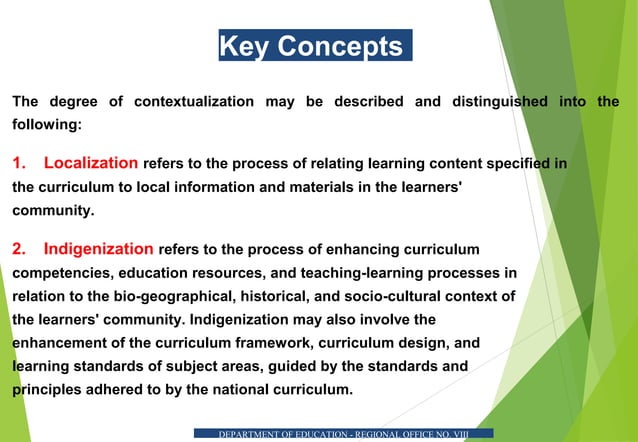 Key Concepts

The degree of contextualization may be described and distinguished into the following:

1. Localization refers to the process of relating learning content specified in the curriculum to local information and materials in the learners' community.

2. Indigenization refers to the process of enhancing curriculum competencies, education resources, and teaching-learning processes in relation to the bio-geographical, historical, and socio-cultural context of the learners' community. Indigenization may also involve the enhancement of the curriculum framework, curriculum design, and learning standards of subject areas, guided by the standards and principles adhered to by the national curriculum.

DEPARTMENT OF EDUCATION - REGIONAL OFFICE NO. VIII